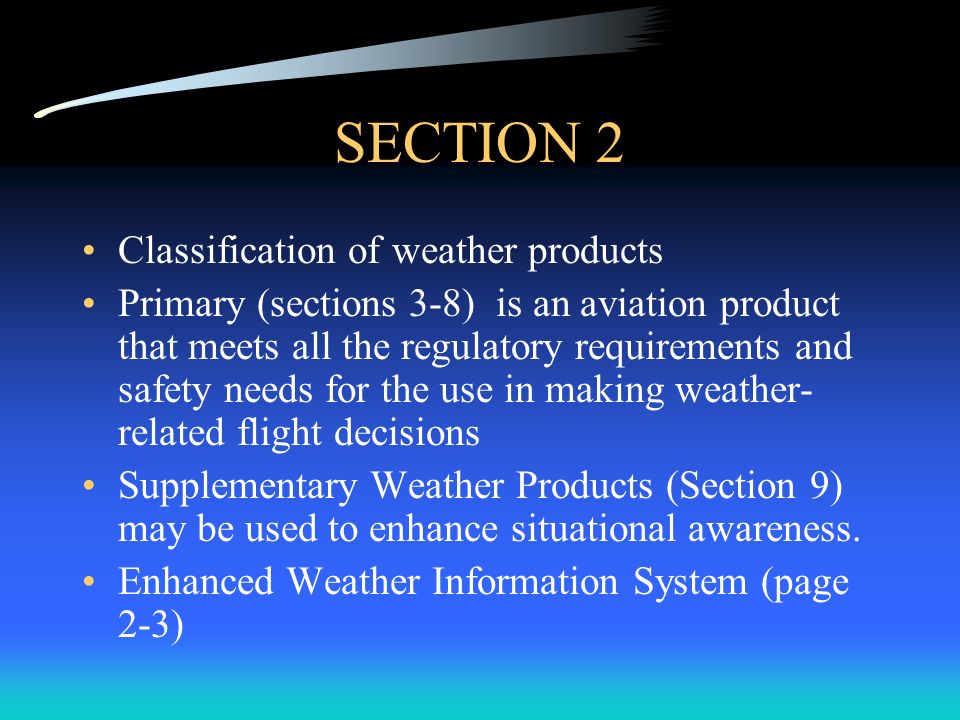 SECTION 2

• Classification of weather products
• Primary (sections 3-8) is an aviation product that meets all the regulatory requirements and safety needs for the use in making weather-related flight decisions
• Supplementary Weather Products (Section 9) may be used to enhance situational awareness.
• Enhanced Weather Information System (page 2-3)